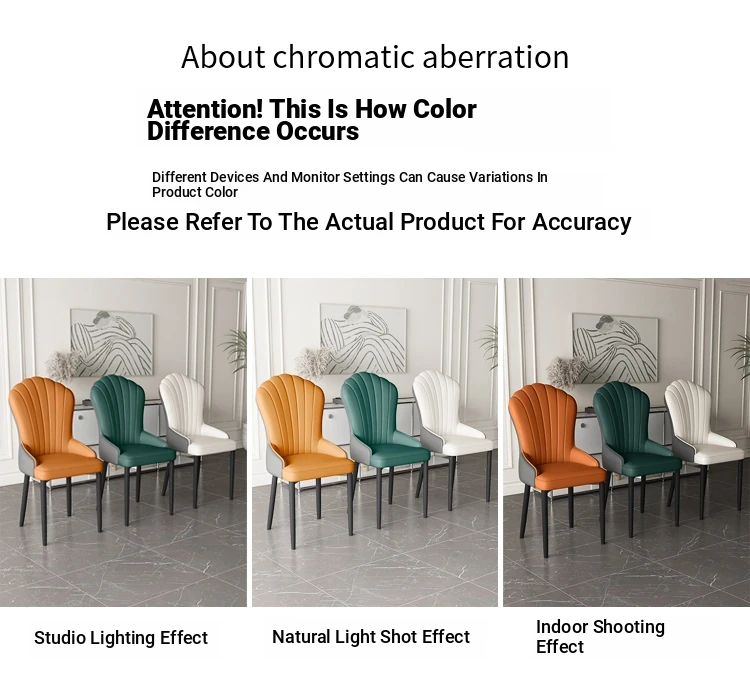 About chromatic aberration

Attention! This Is How Color Difference Occurs

Different Devices And Monitor Settings Can Cause Variations In Product Color

Please Refer To The Actual Product For Accuracy

Studio Lighting Effect

Natural Light Shot Effect

Indoor Shooting Effect